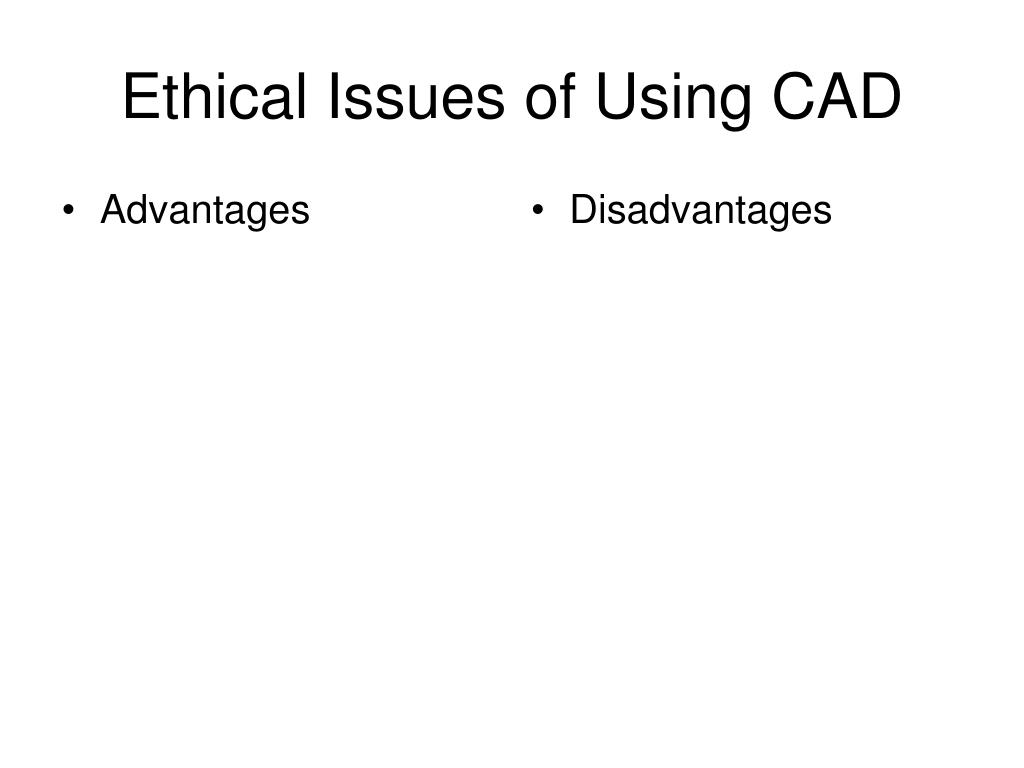 Ethical Issues of Using CAD

• Advantages

• Disadvantages